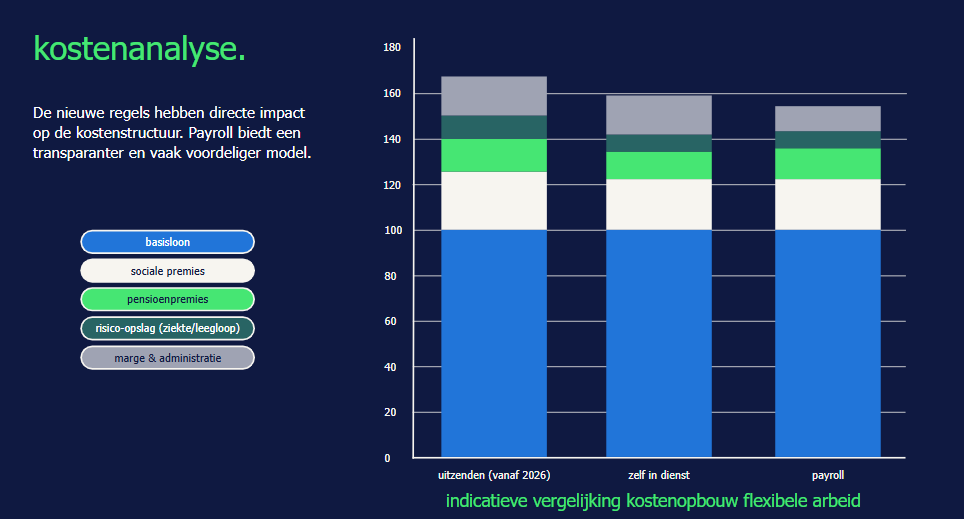 kostenanalyse.

De nieuwe regels hebben directe impact op de kostenstructuur. Payroll biedt een transparanter en vaak voordeliger model.

basisloon
sociale premies
pensioenpremies
risico-opslag (ziekte/leegloop)
marge & administratie

180
160
140
120
100
80
60
40
20
0

uitzenden (vanaf 2026)
zelf in dienst
payroll

indicatieve vergelijking kostenopbouw flexibele arbeid